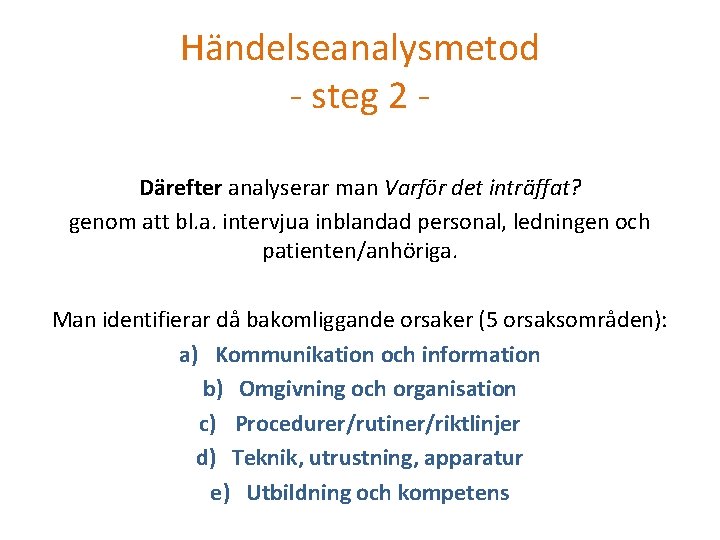 Händelseanalysmetod
- steg 2 -

Därefter analyserar man Varför det inträffat?
genom att bl.a. intervjua inblandad personal, ledningen och patienten/anhöriga.

Man identifierar då bakomliggande orsaker (5 orsaksområden):
a) Kommunikation och information
b) Omgivning och organisation
c) Procedurer/rutiner/riktlinjer
d) Teknik, utrustning, apparatur
e) Utbildning och kompetens